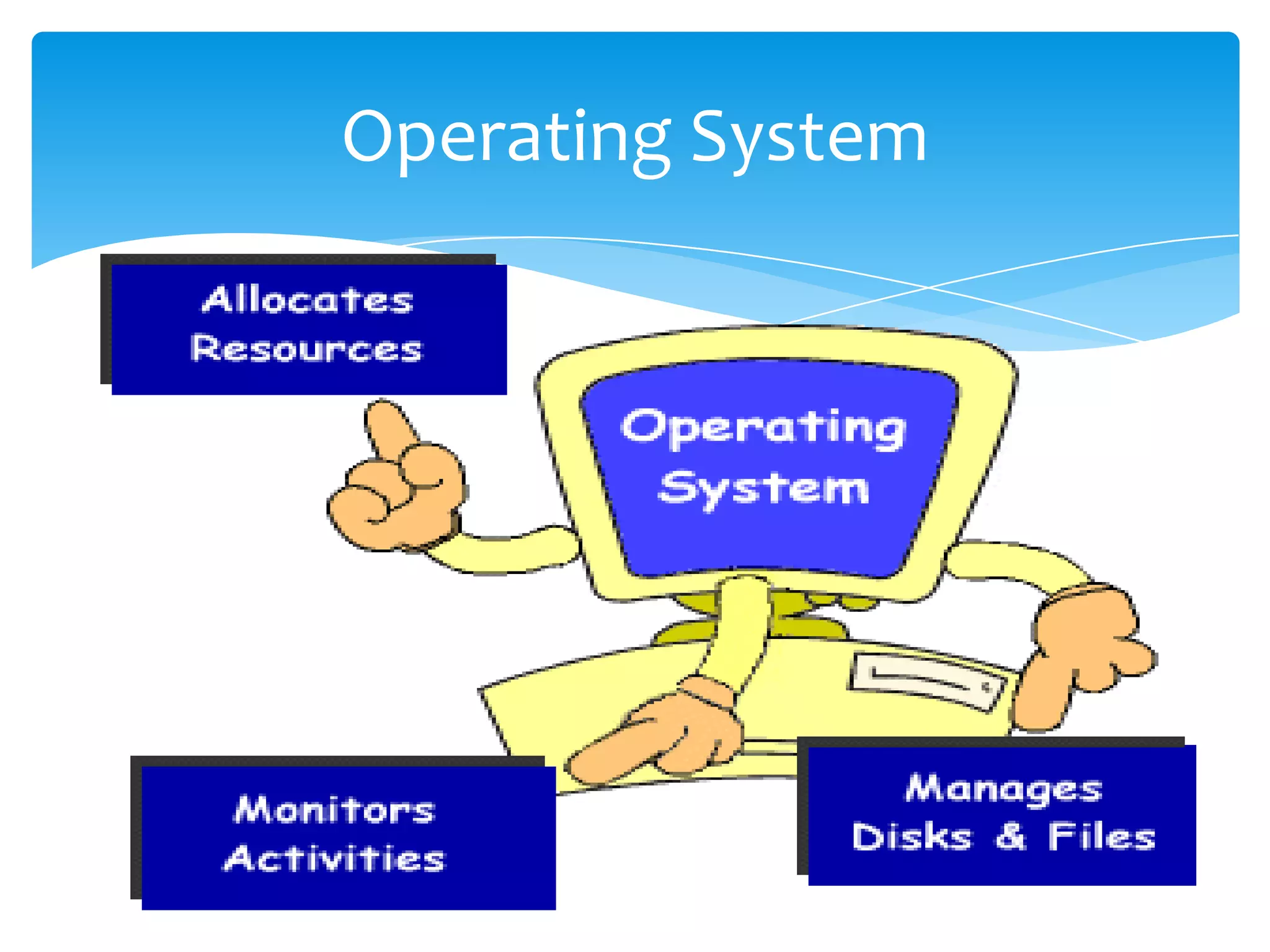 Operating System

Allocates Resources

Operating System

Monitors Activities

Manages Disks & Files